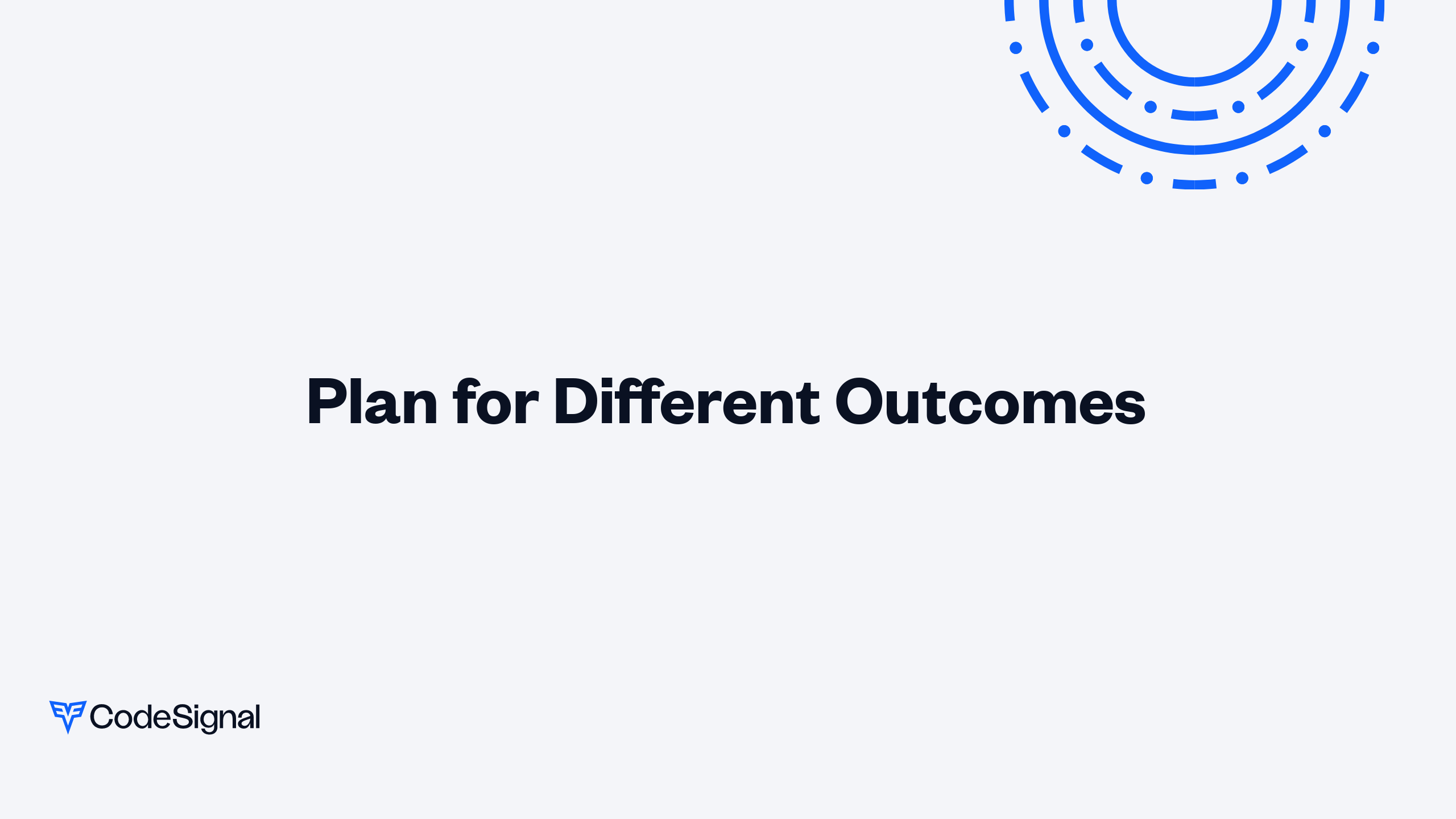 Plan for Different Outcomes

CodeSignal